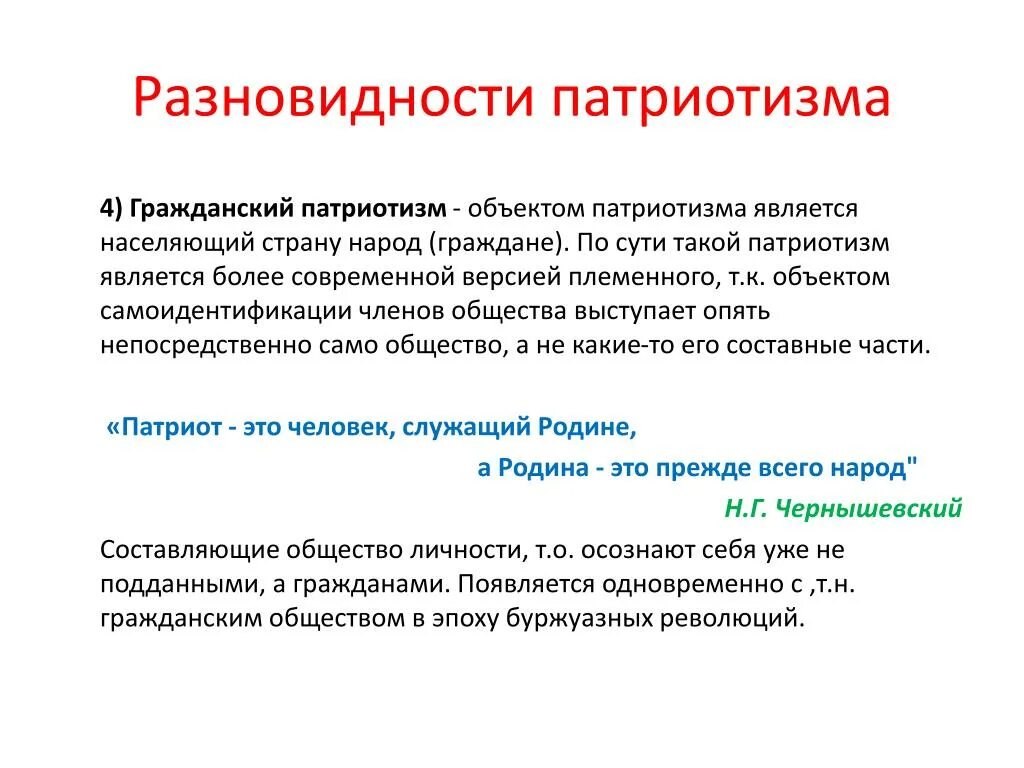 Разновидности патриотизма

4) Гражданский патриотизм - объектом патриотизма является населяющий страну народ (граждане). По сути такой патриотизм является более современной версией племенного, т.к. объектом самоидентификации членов общества выступает опять непосредственно само общество, а не какие-то его составные части.

«Патриот - это человек, служащий Родине,
а Родина - это прежде всего народ"
Н.Г. Чернышевский

Составляющие общество личности, т.о. осознают себя уже не подданными, а гражданами. Появляется одновременно с ,т.н. гражданским обществом в эпоху буржуазных революций.